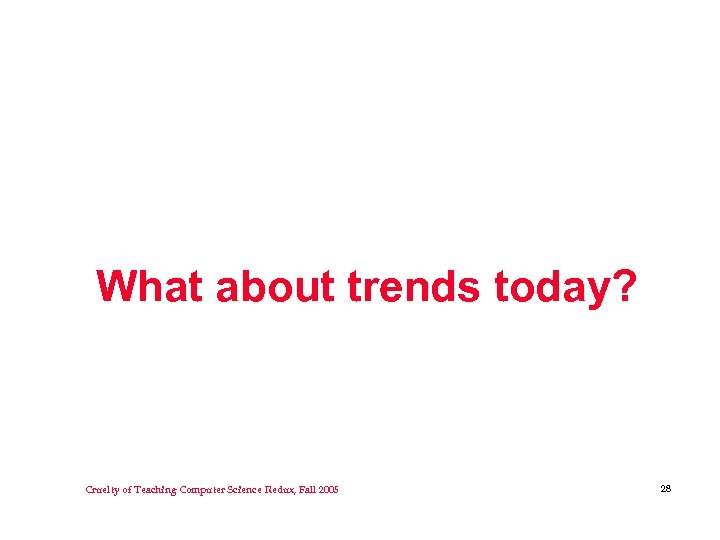 What about trends today?

Cruelty of Teaching Computer Science Redux, Fall 2005

28